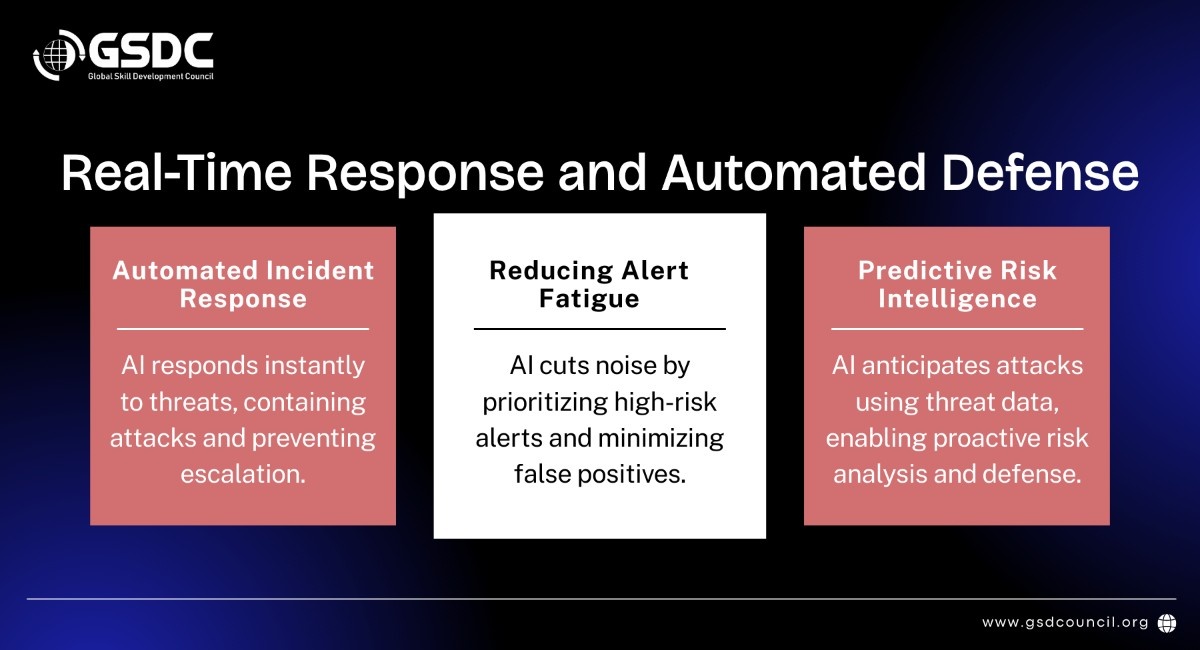 GSDC
Global Skill Development Council

Real-Time Response and Automated Defense

Automated Incident Response

AI responds instantly to threats, containing attacks and preventing escalation.

Reducing Alert Fatigue

AI cuts noise by prioritizing high-risk alerts and minimizing false positives.

Predictive Risk Intelligence

AI anticipates attacks using threat data, enabling proactive risk analysis and defense.

www.gsdcouncil.org